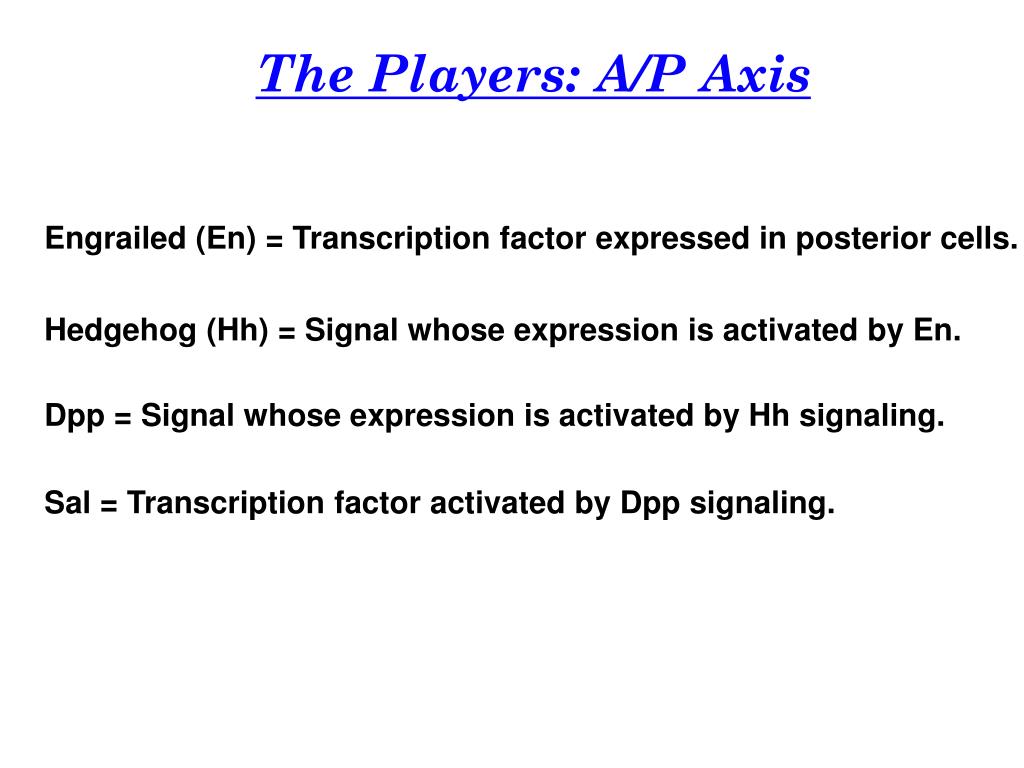 The Players: A/P Axis

Engrailed (En) = Transcription factor expressed in posterior cells.

Hedgehog (Hh) = Signal whose expression is activated by En.

Dpp = Signal whose expression is activated by Hh signaling.

Sal = Transcription factor activated by Dpp signaling.